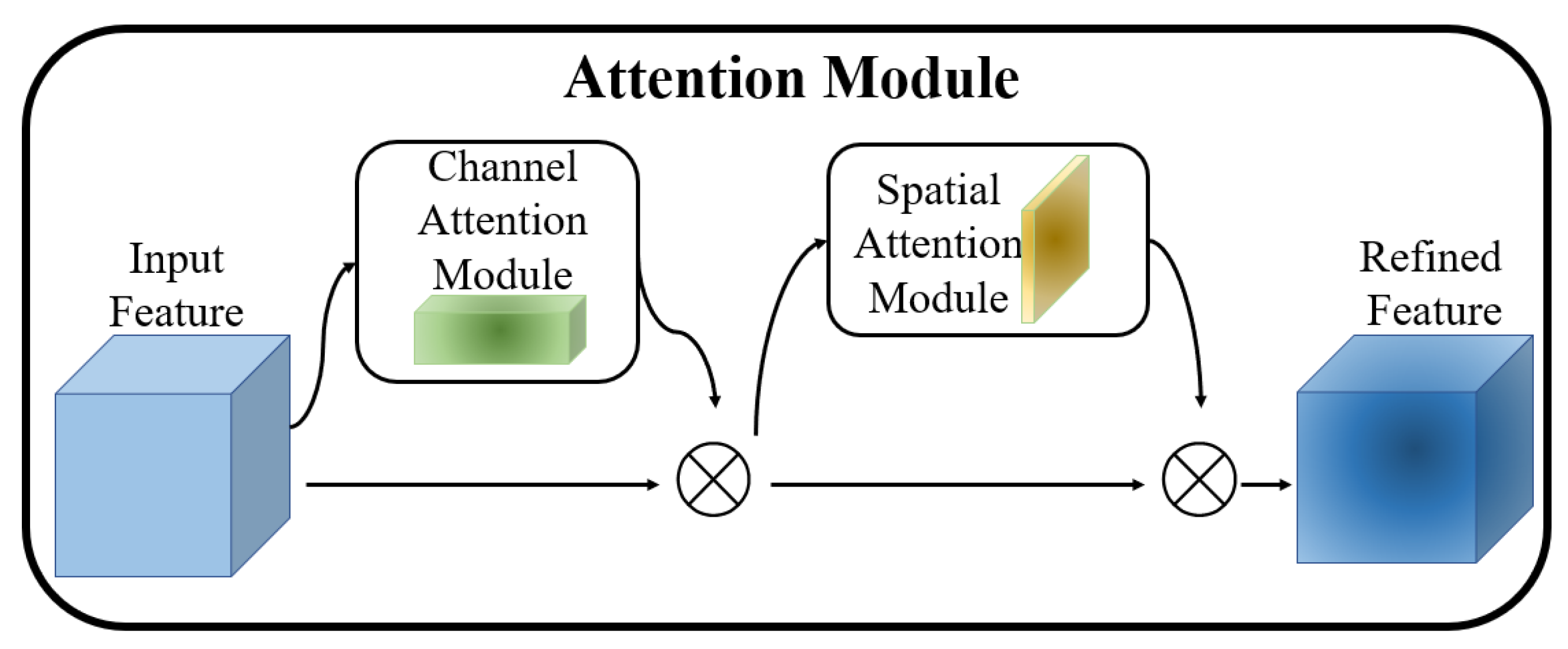 Attention Module

Input Feature

Channel Attention Module

$\otimes$

Spatial Attention Module

$\otimes$

Refined Feature